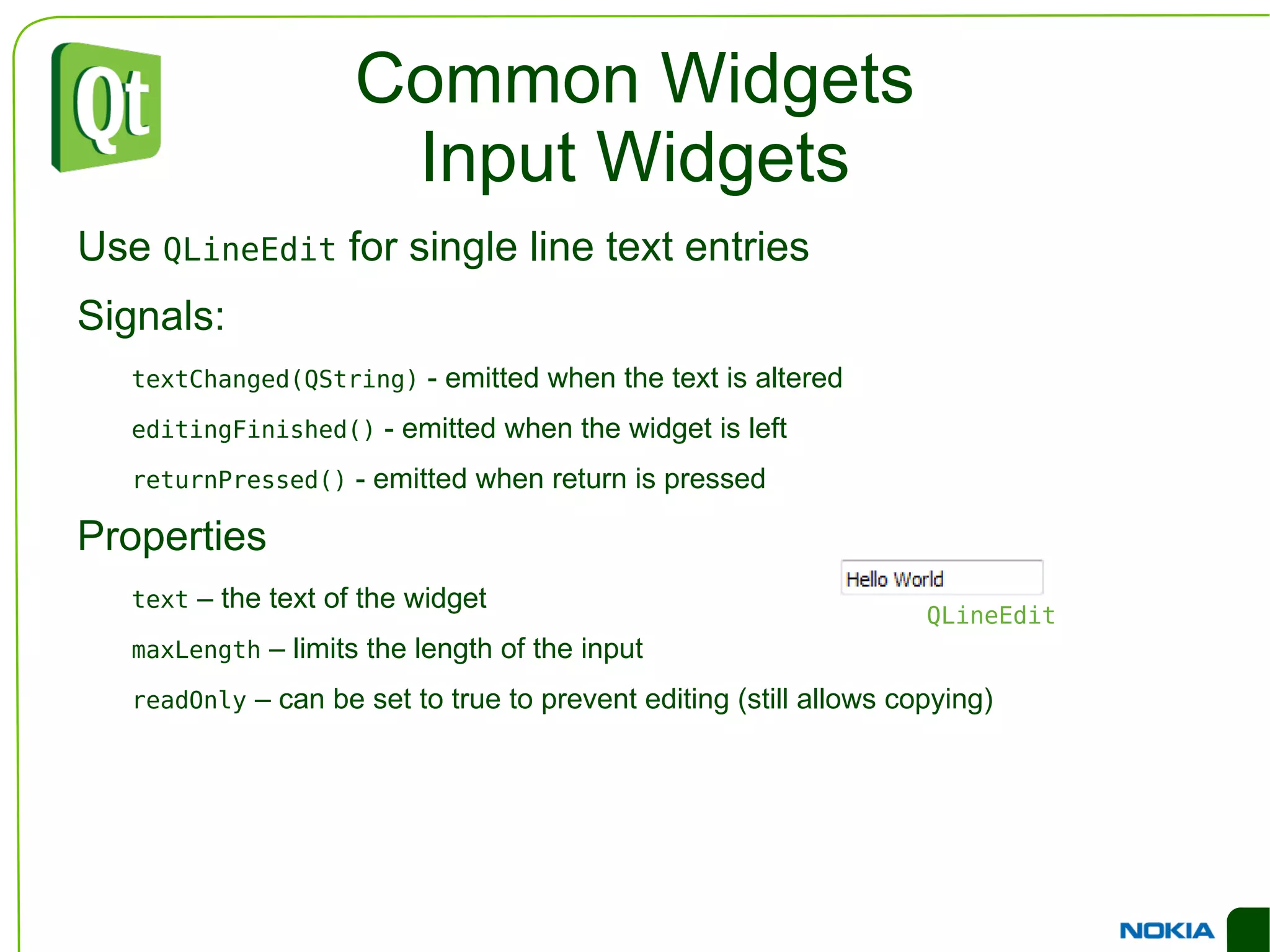 Qt

Common Widgets
Input Widgets

Use QLineEdit for single line text entries

Signals:

textChanged(QString) - emitted when the text is altered

editingFinished() - emitted when the widget is left

returnPressed() - emitted when return is pressed

Properties

text – the text of the widget

maxLength – limits the length of the input

readOnly – can be set to true to prevent editing (still allows copying)

Hello World

QLineEdit

NOKIA